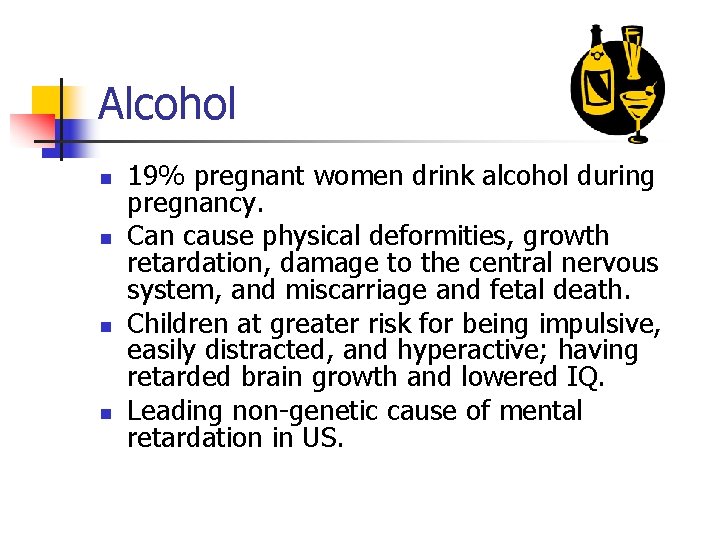 Alcohol

- 19% pregnant women drink alcohol during pregnancy.
- Can cause physical deformities, growth retardation, damage to the central nervous system, and miscarriage and fetal death.
- Children at greater risk for being impulsive, easily distracted, and hyperactive; having retarded brain growth and lowered IQ.
- Leading non-genetic cause of mental retardation in US.